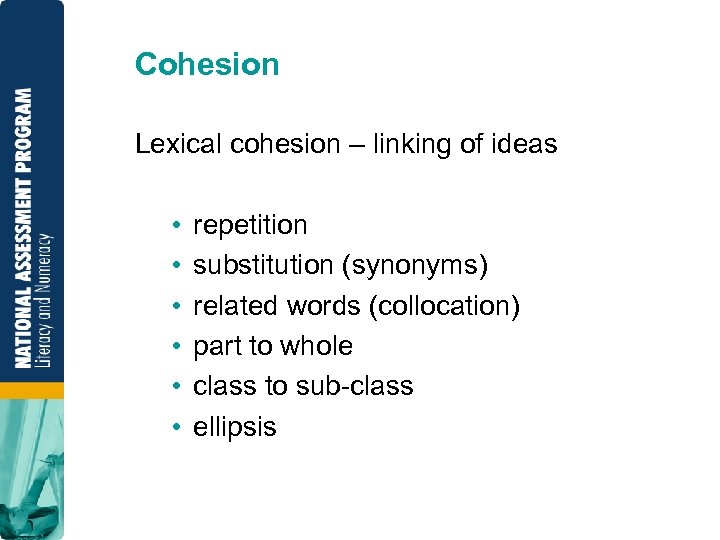 NATIONAL ASSESSMENT PROGRAM
Literacy and Numeracy

Cohesion

Lexical cohesion – linking of ideas

• repetition
• substitution (synonyms)
• related words (collocation)
• part to whole
• class to sub-class
• ellipsis